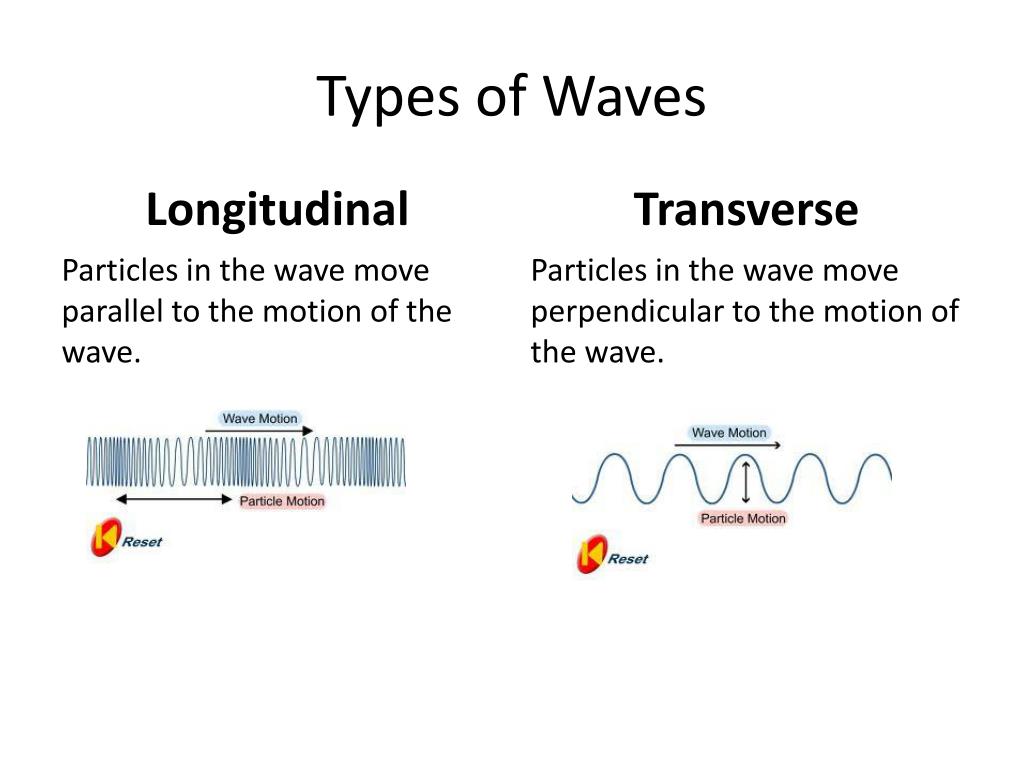 Types of Waves

Longitudinal

Particles in the wave move parallel to the motion of the wave.

Wave Motion

Particle Motion

Reset

Transverse

Particles in the wave move perpendicular to the motion of the wave.

Wave Motion

Particle Motion

Reset